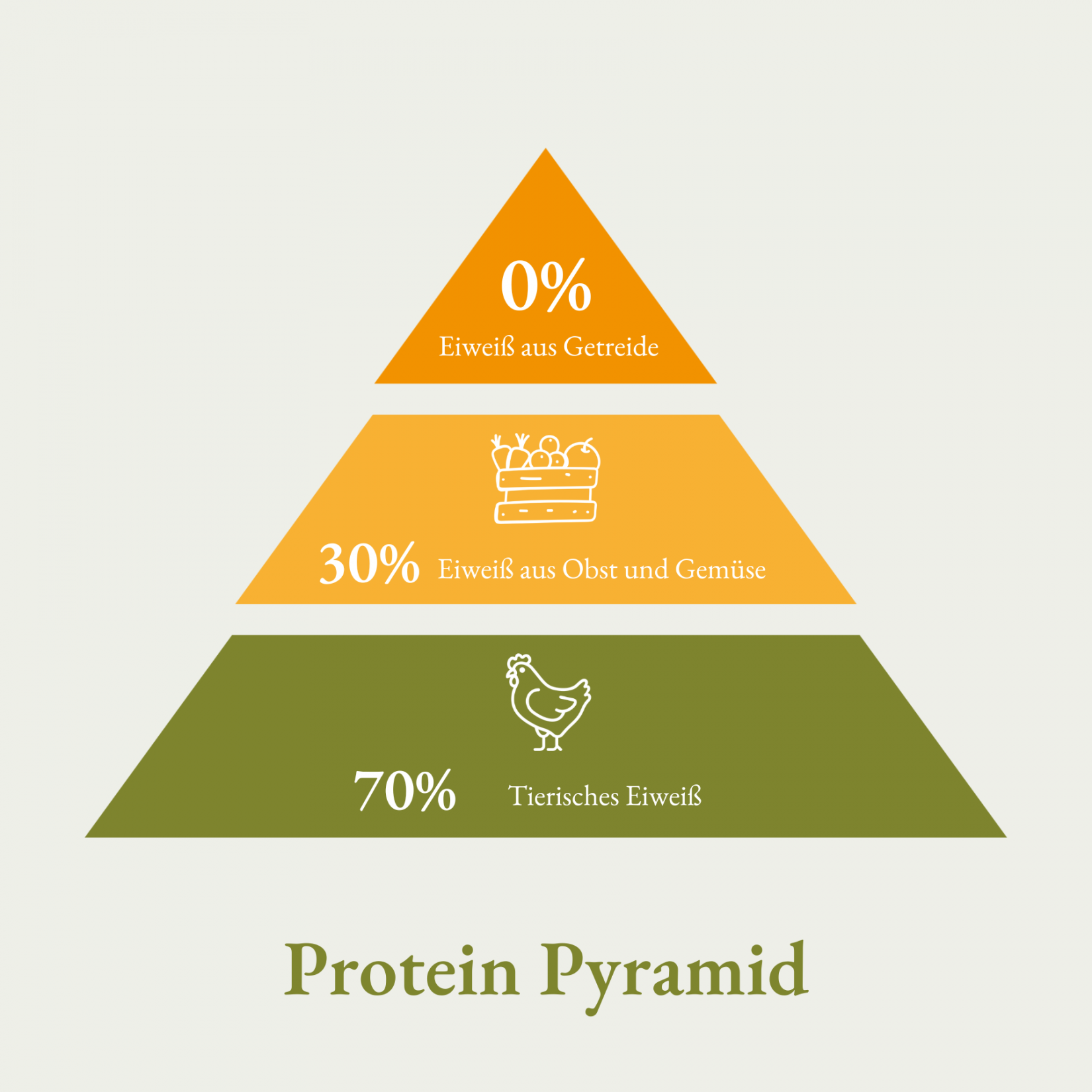 0%
Eiweiß aus Getreide

30% Eiweiß aus Obst und Gemüse

70% Tierisches Eiweiß

Protein Pyramid